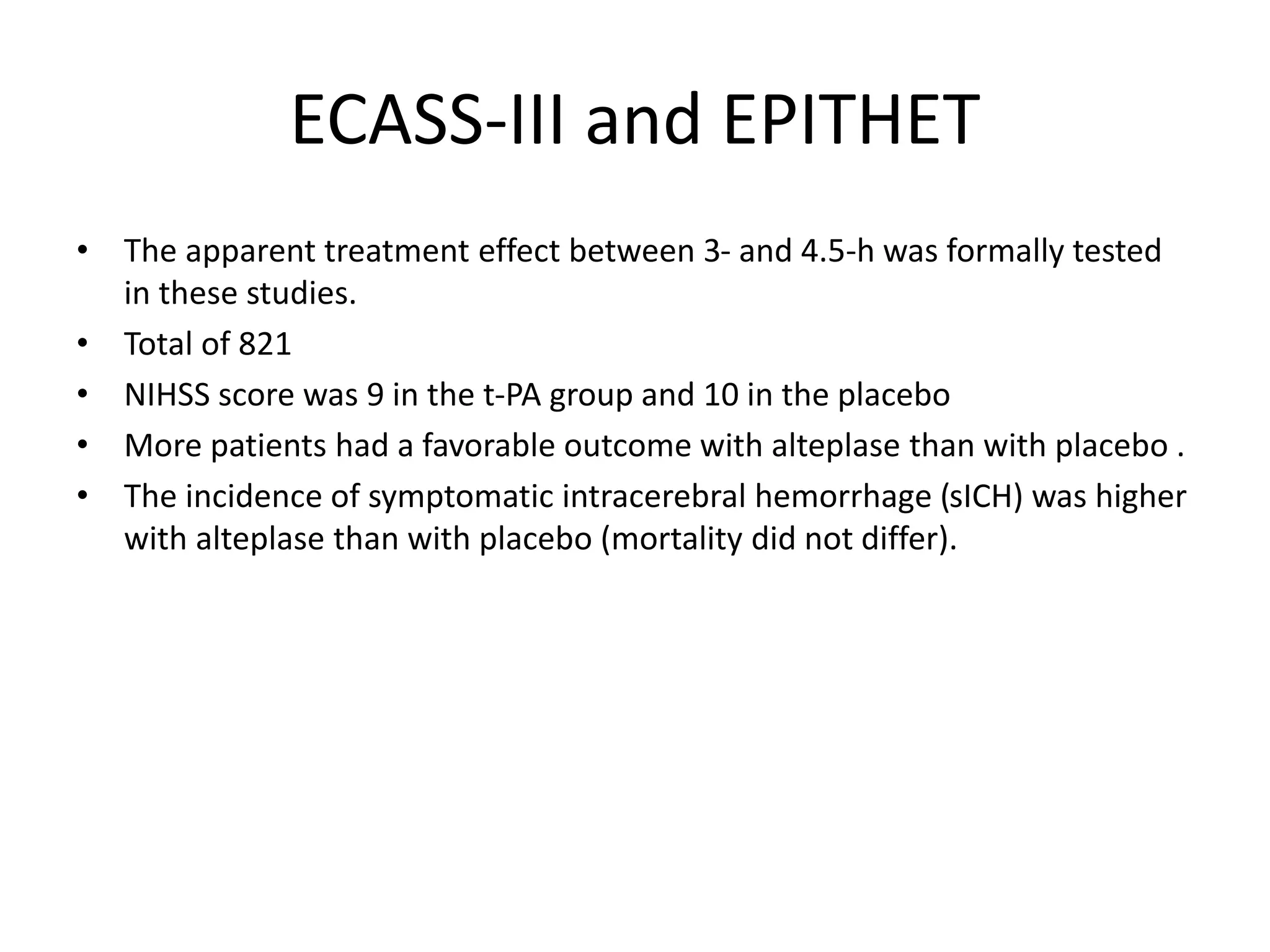 ECASS-III and EPITHET

• The apparent treatment effect between 3- and 4.5-h was formally tested in these studies.
• Total of 821
• NIHSS score was 9 in the t-PA group and 10 in the placebo
• More patients had a favorable outcome with alteplase than with placebo .
• The incidence of symptomatic intracerebral hemorrhage (sICH) was higher with alteplase than with placebo (mortality did not differ).